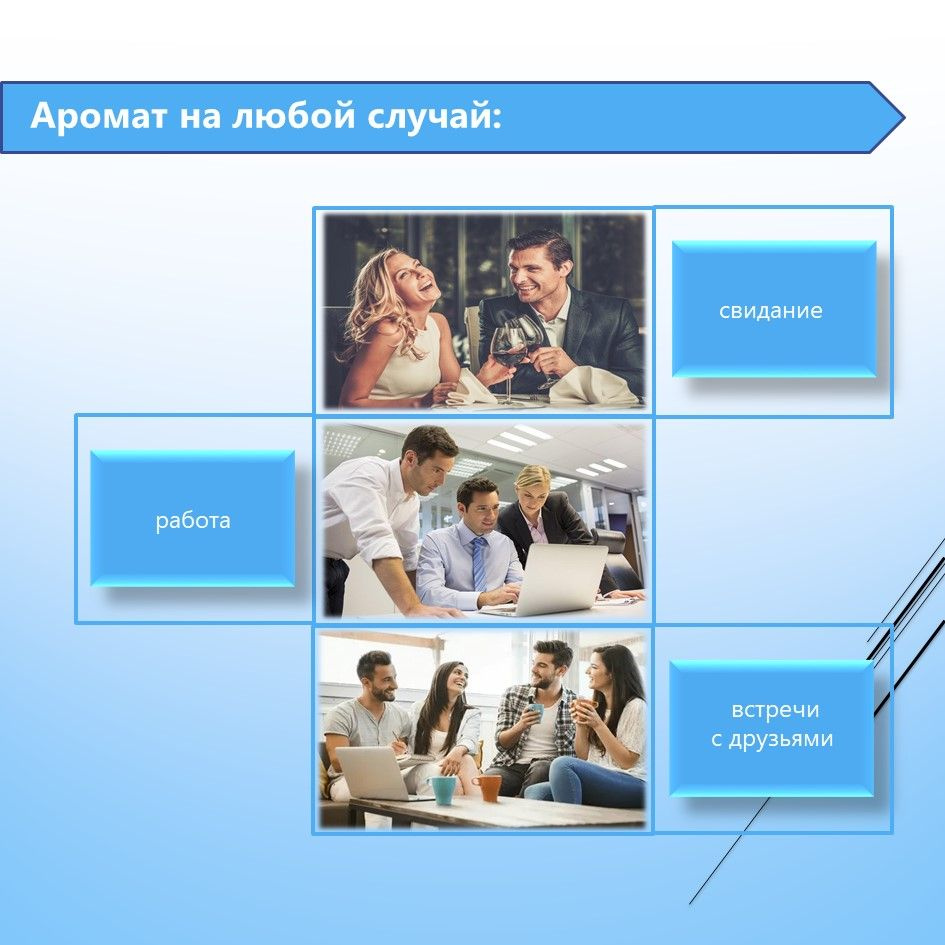 Аромат на любой случай:

свидание

работа

встречи с друзьями